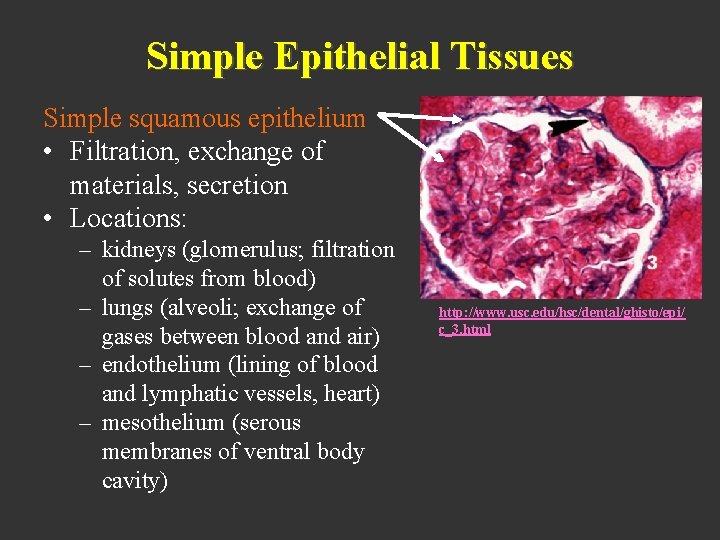 Simple Epithelial Tissues

Simple squamous epithelium

• Filtration, exchange of materials, secretion
• Locations:
  – kidneys (glomerulus; filtration of solutes from blood)
  – lungs (alveoli; exchange of gases between blood and air)
  – endothelium (lining of blood and lymphatic vessels, heart)
  – mesothelium (serous membranes of ventral body cavity)

3

http://www.usc.edu/hsc/dental/ghisto/epi/c_3.html